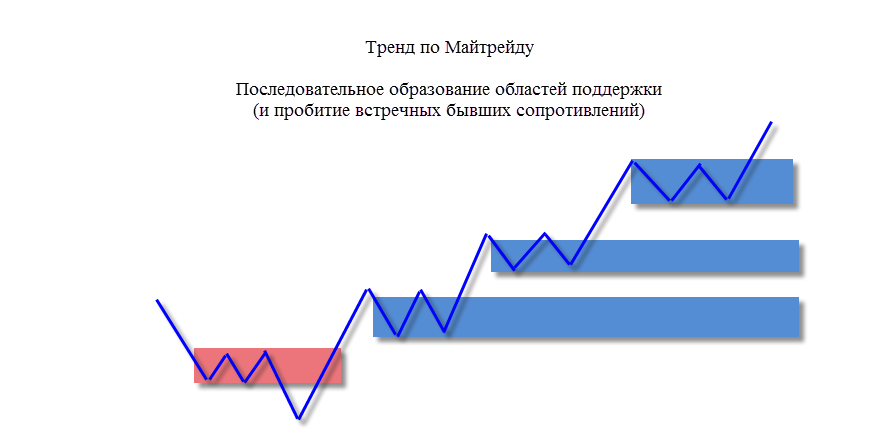 Тренд по Майтрейду

Последовательное образование областей поддержки
(и пробитие встречных бывших сопротивлений)